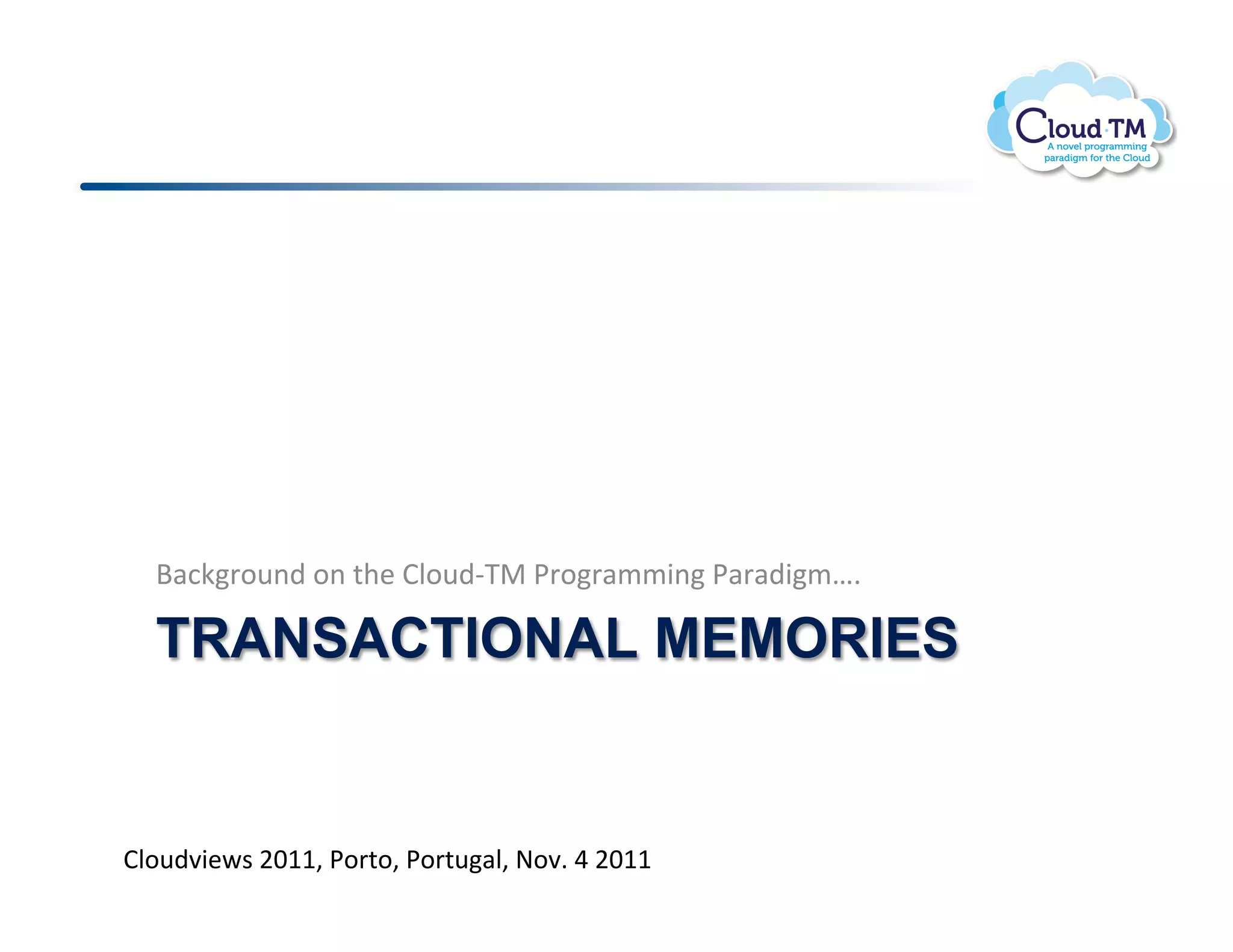 Cloud·TM
A novel programming paradigm for the Cloud

Background on the Cloud-TM Programming Paradigm….

TRANSACTIONAL MEMORIES

Cloudviews 2011, Porto, Portugal, Nov. 4 2011